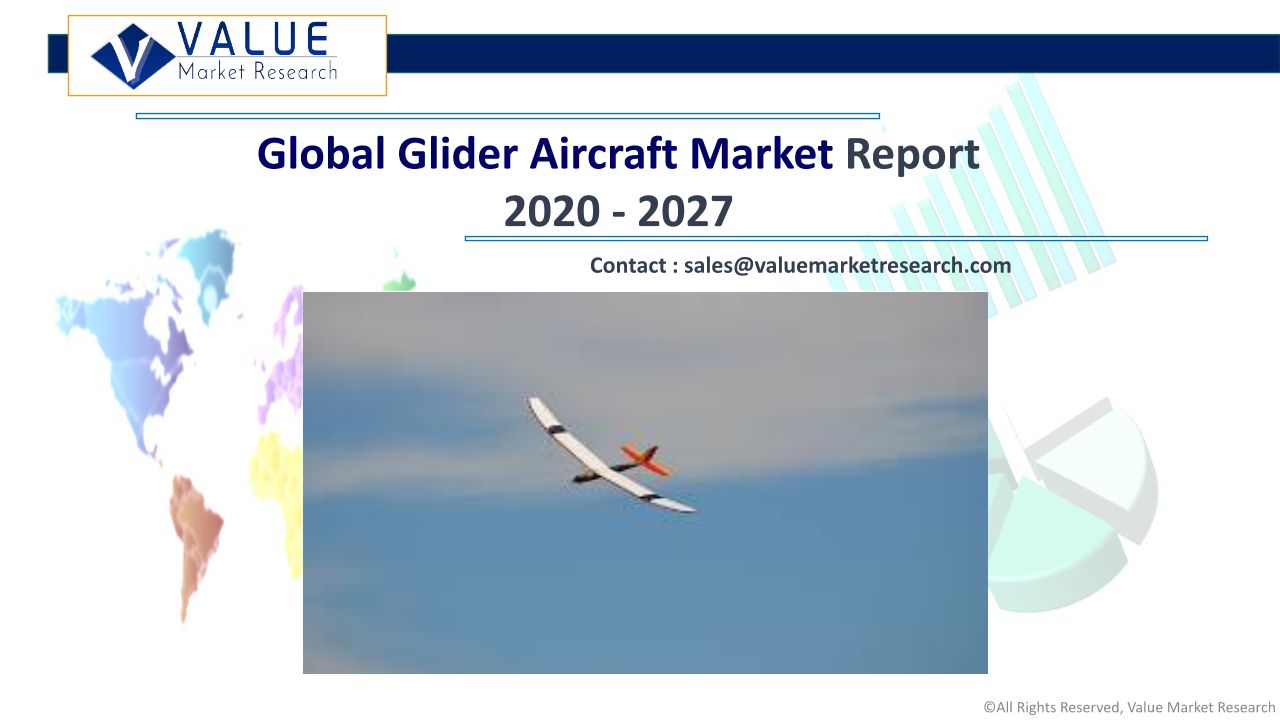 VALUE
Market Research

Global Glider Aircraft Market Report 2020 - 2027

Contact : sales@valuemarketresearch.com

©All Rights Reserved, Value Market Research